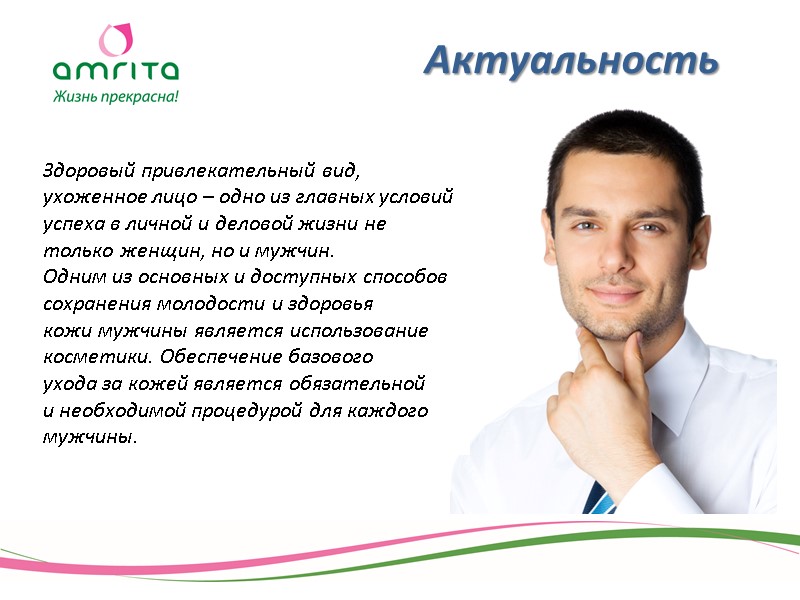 amrita
Жизнь прекрасна!

Актуальность

Здоровый привлекательный вид, ухоженное лицо – одно из главных условий успеха в личной и деловой жизни не только женщин, но и мужчин.
Одним из основных и доступных способов сохранения молодости и здоровья кожи мужчины является использование косметики. Обеспечение базового ухода за кожей является обязательной и необходимой процедурой для каждого мужчины.